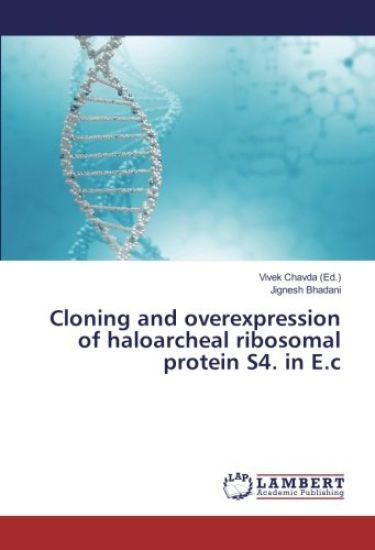 Vivek Chavda (Ed.)
Jignesh Bhadani

Cloning and overexpression of haloarcheal ribosomal protein S4. in E.c

LAP LAMBERT Academic Publishing